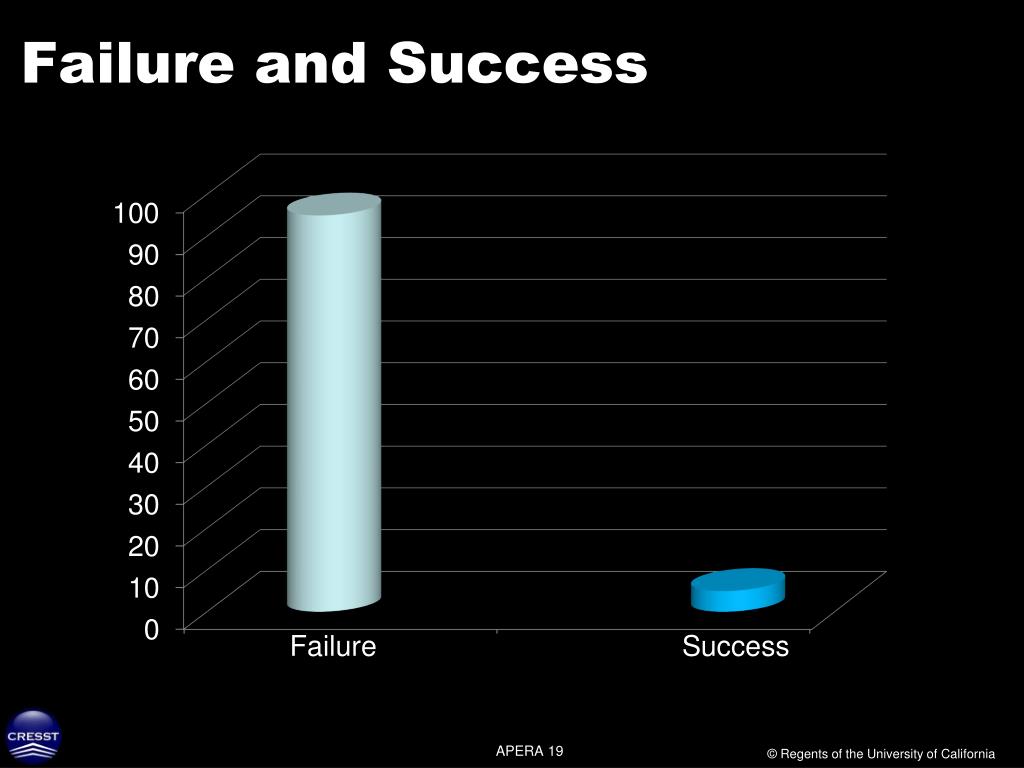 Failure and Success

100
90
80
70
60
50
40
30
20
10
0

Failure
Success

CRESST

APERA 19

© Regents of the University of California